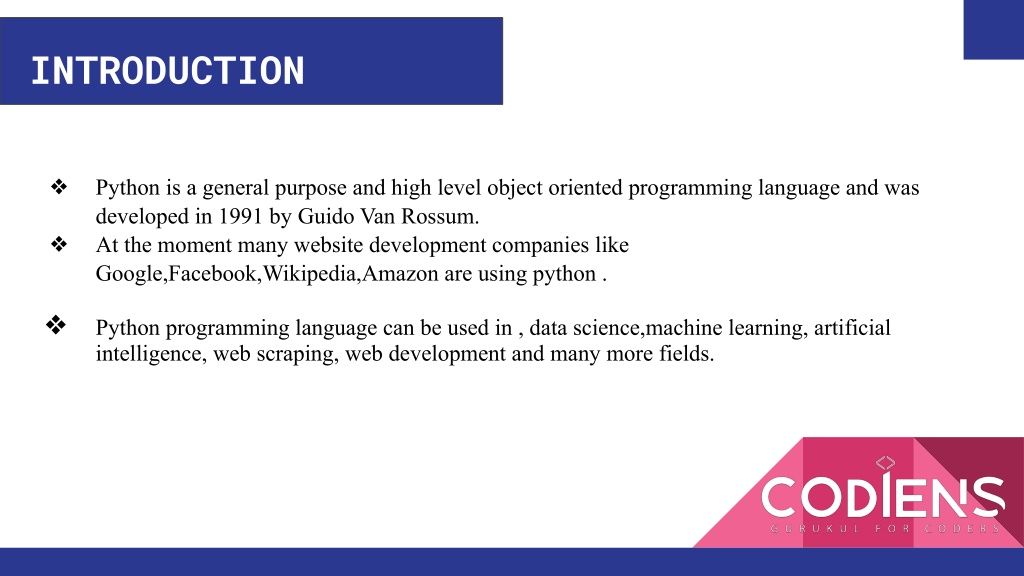 INTRODUCTION

❖ Python is a general purpose and high level object oriented programming language and was developed in 1991 by Guido Van Rossum.
❖ At the moment many website development companies like Google,Facebook,Wikipedia,Amazon are using python .

❖ Python programming language can be used in , data science,machine learning, artificial intelligence, web scraping, web development and many more fields.

CODIENS
GURUKUL FOR CODERS